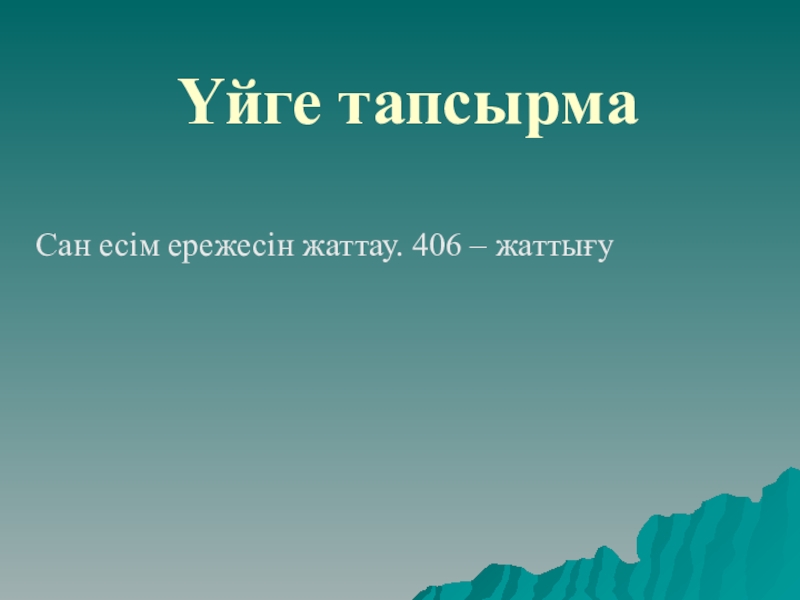 Үйге тапсырма

Сан есім ережесін жаттау. 406 – жаттығу